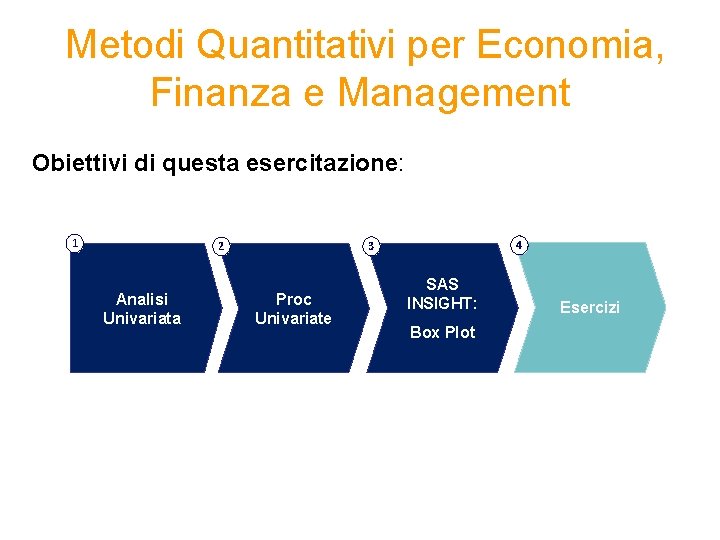 Metodi Quantitativi per Economia, Finanza e Management

Obiettivi di questa esercitazione:

1
Analisi Univariata

2
Proc Univariate

3
SAS INSIGHT:
Box Plot

4
Esercizi